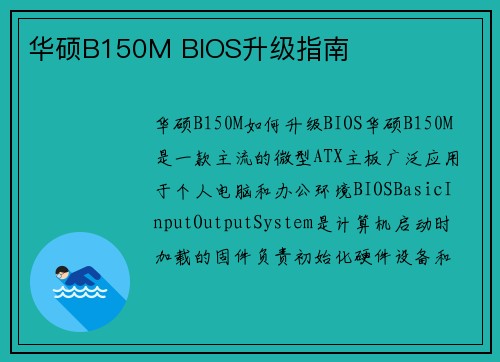 华硕B150M BIOS升级指南

华硕B150M如何升级BIOS华硕B150M是一款主流的微型ATX主板广泛应用于个人电脑和办公环境BIOSBasicInputOutputSystem是计算机启动时加载的固件负责初始化硬件设备和